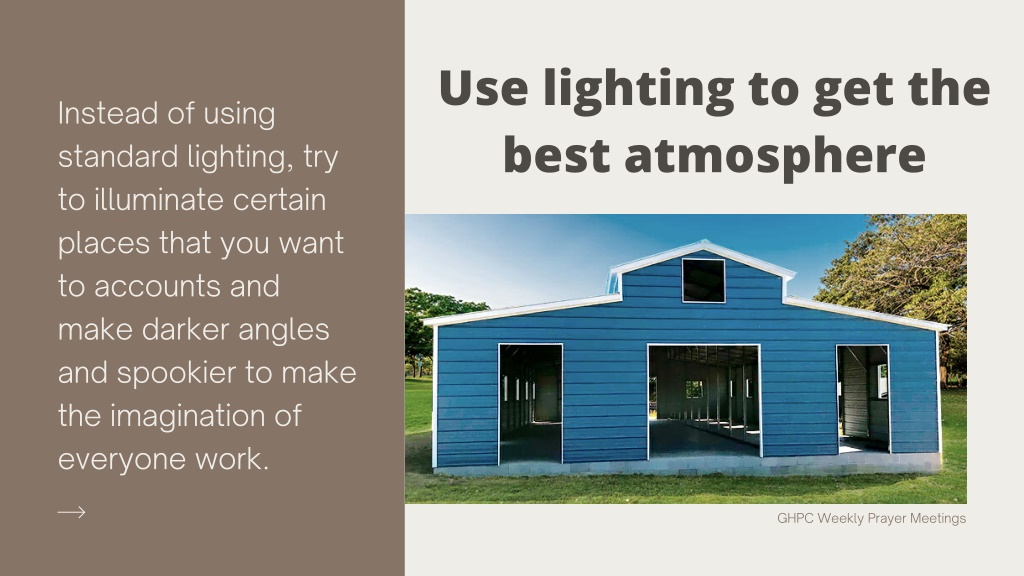 Instead of using standard lighting, try to illuminate certain places that you want to accounts and make darker angles and spookier to make the imagination of everyone work.

→

Use lighting to get the best atmosphere

GHPC Weekly Prayer Meetings